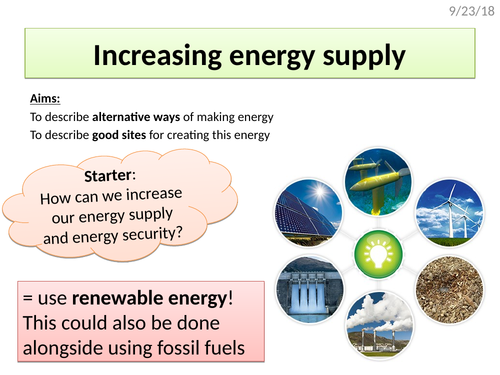 9/23/18

Increasing energy supply

Aims:
To describe alternative ways of making energy
To describe good sites for creating this energy

Starter:
How can we increase our energy supply and energy security?

= use renewable energy! This could also be done alongside using fossil fuels